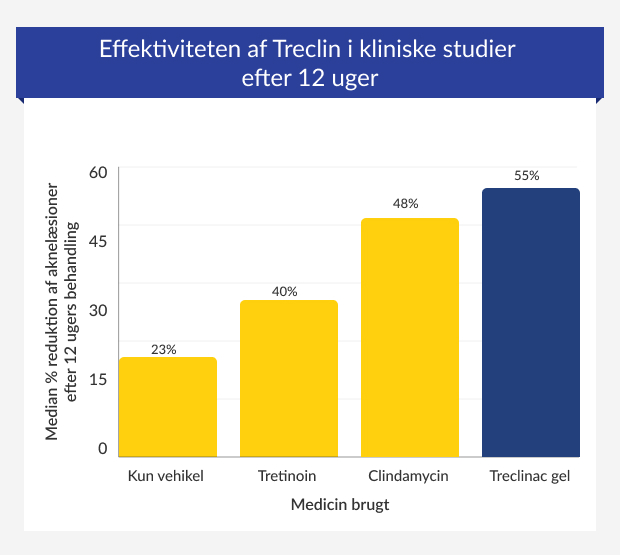 Effektiviteten af Treclin i kliniske studier efter 12 uger

Median % reduktion af aknelæsioner efter 12 ugers behandling

60
45
30
15
0

23%
40%
48%
55%

Kun vehikel
Tretinoin
Clindamycin
Treclinac gel

Medicin brugt